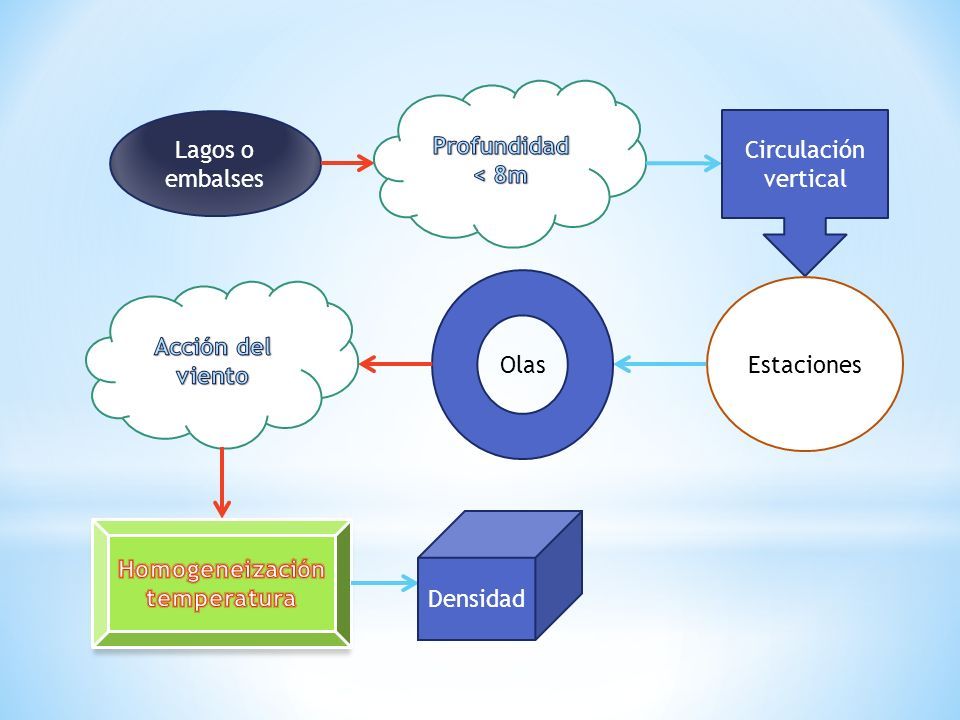 Lagos o embalses

Profundidad < 8m

Circulación vertical

Estaciones

Olas

Acción del viento

Homogeneización temperatura

Densidad